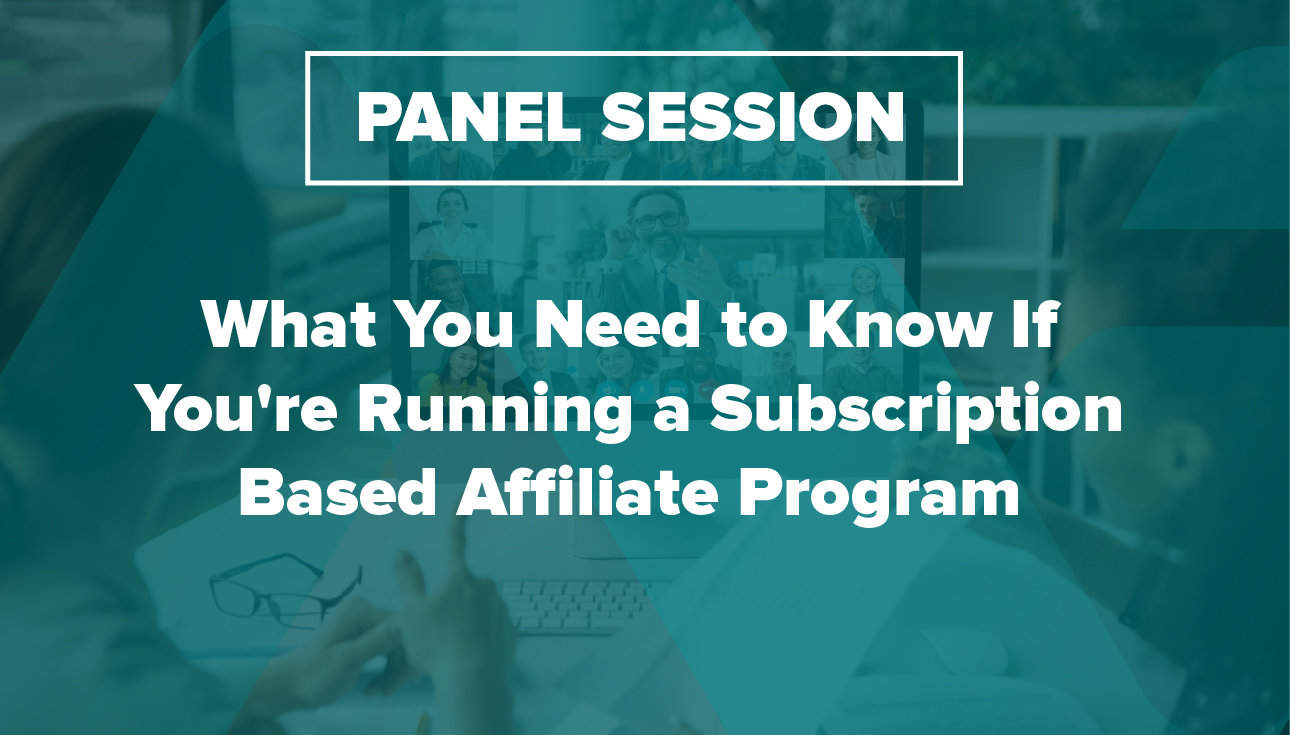 PANEL SESSION

What You Need to Know If You're Running a Subscription Based Affiliate Program